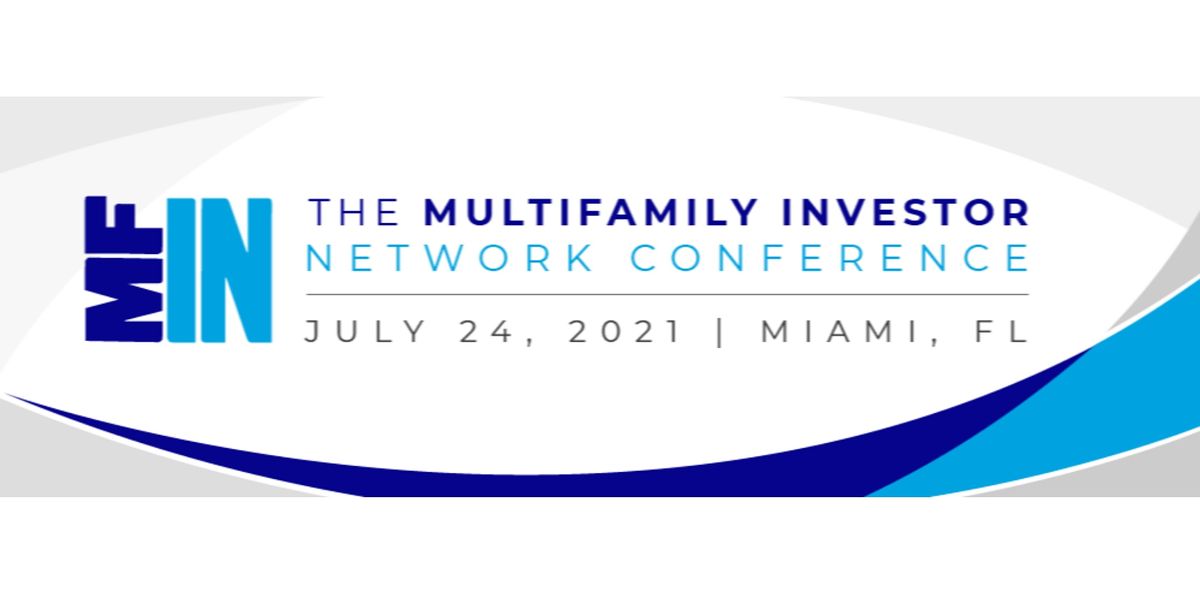 MF IN

THE MULTIFAMILY INVESTOR NETWORK CONFERENCE

JULY 24, 2021 | MIAMI, FL